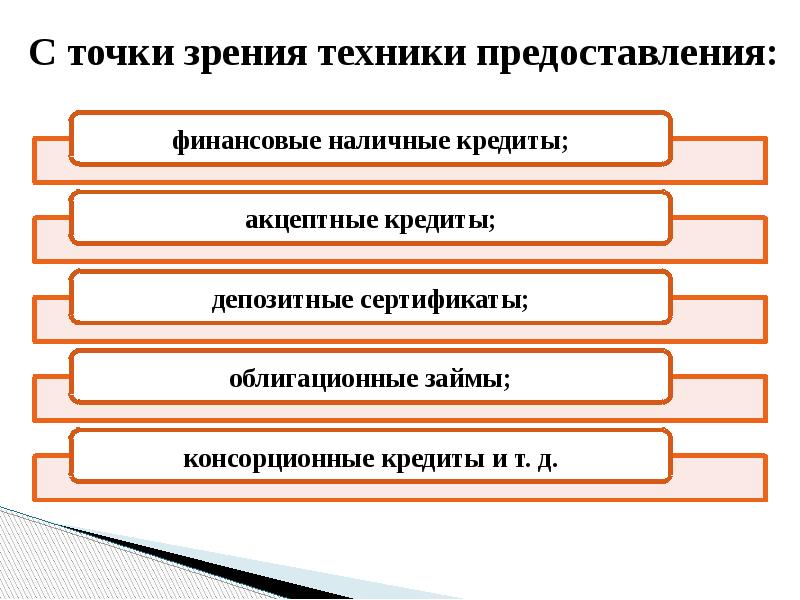 С точки зрения техники предоставления:

финансовые наличные кредиты;

акцептные кредиты;

депозитные сертификаты;

облигационные займы;

консорционные кредиты и т. д.